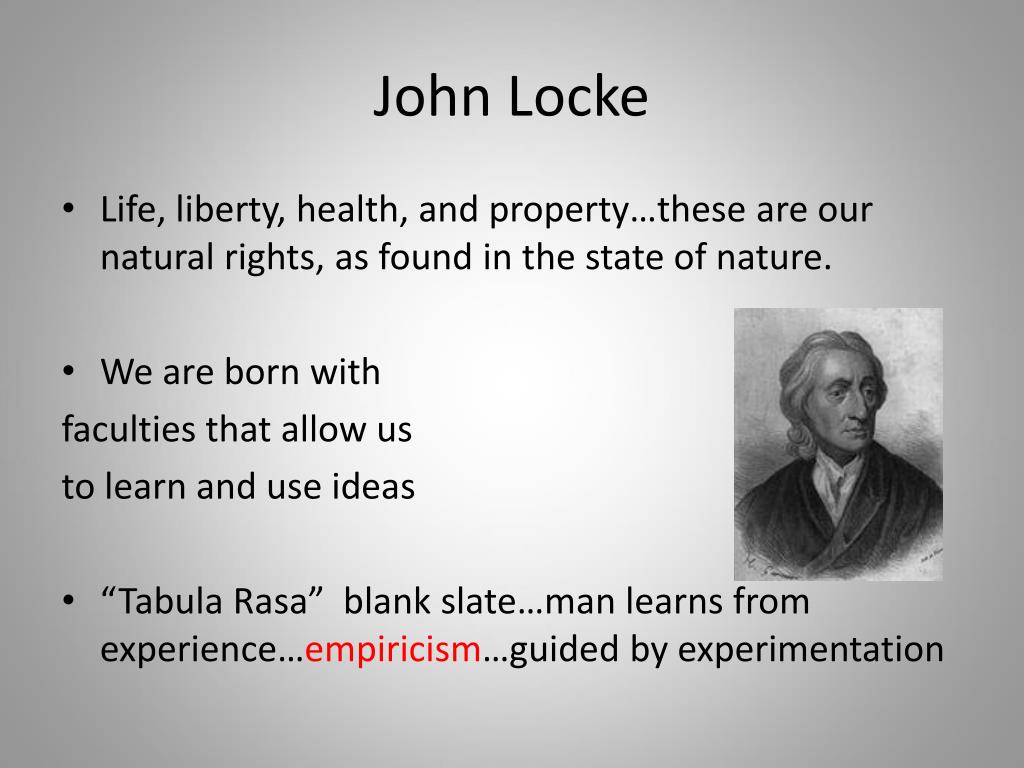 John Locke

• Life, liberty, health, and property…these are our natural rights, as found in the state of nature.

• We are born with faculties that allow us to learn and use ideas

• “Tabula Rasa” blank slate…man learns from experience…empiricism…guided by experimentation